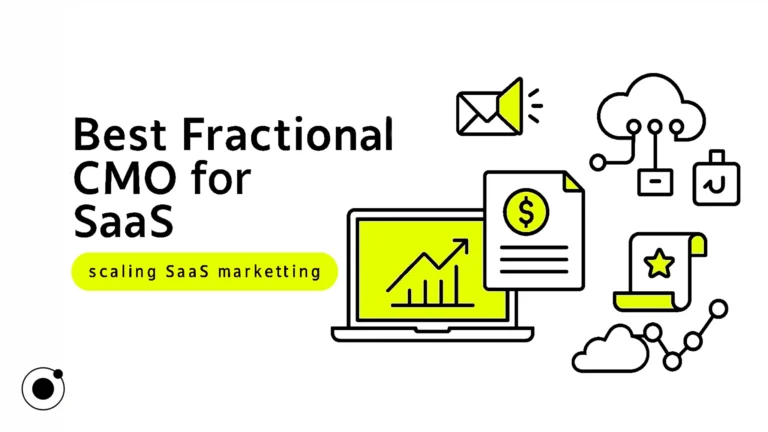 Best Fractional CMO for SaaS

scaling SaaS marketting

$